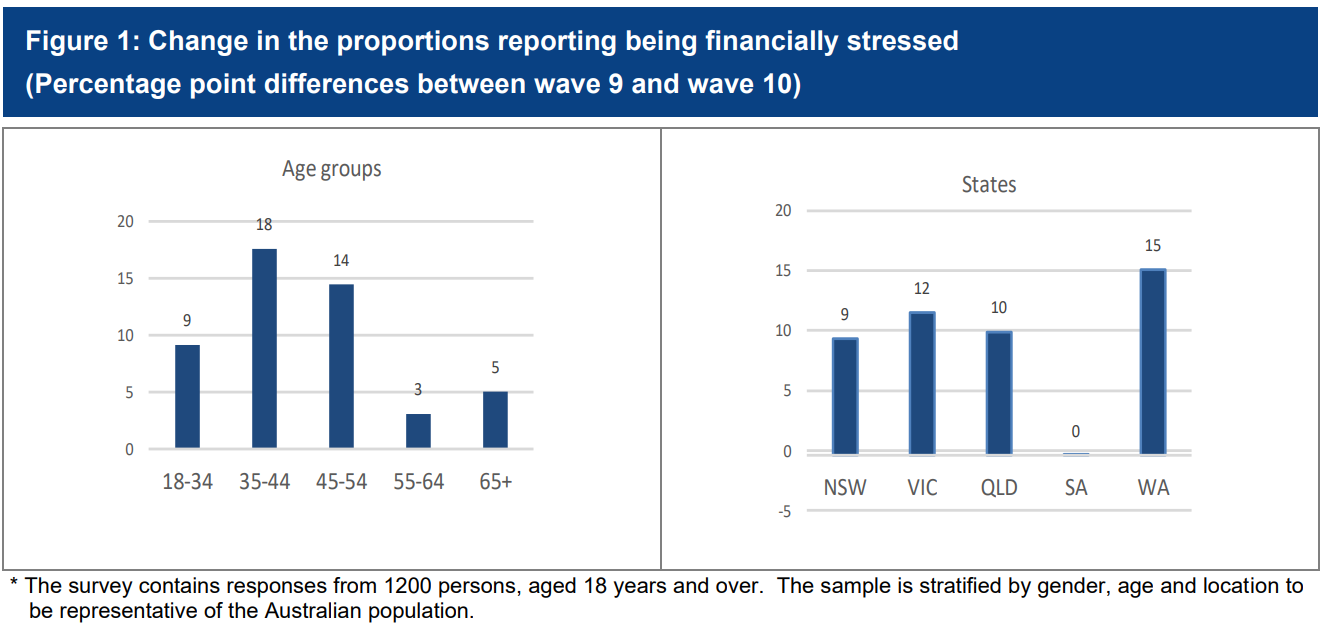 Figure 1: Change in the proportions reporting being financially stressed
(Percentage point differences between wave 9 and wave 10)

Age groups

20
15
10
5
0

9
18
14
3
5

18-34 35-44 45-54 55-64 65+

States

20
15
10
5
0
-5

9
12
10
0
15

NSW VIC QLD SA WA

* The survey contains responses from 1200 persons, aged 18 years and over. The sample is stratified by gender, age and location to be representative of the Australian population.